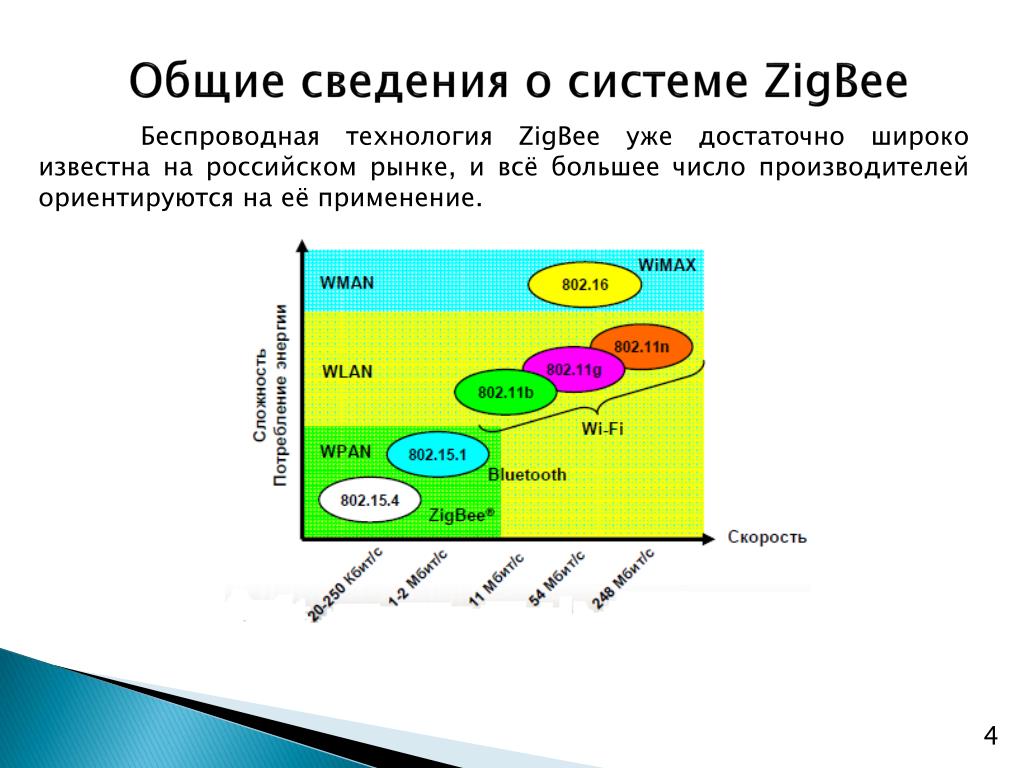 Общие сведения о системе ZigBee

Беспроводная технология ZigBee уже достаточно широко известна на российском рынке, и всё большее число производителей ориентируются на её применение.

Сложность
Потребление энергии

WMAN
WiMAX
802.16
WLAN
802.11n
802.11g
802.11b
Wi-Fi
WPAN
802.15.1
Bluetooth
802.15.4
ZigBee®
Скорость

20-250 Кбит/с
1-2 Мбит/с
11 Мбит/с
54 Мбит/с
248 Мбит/с

4